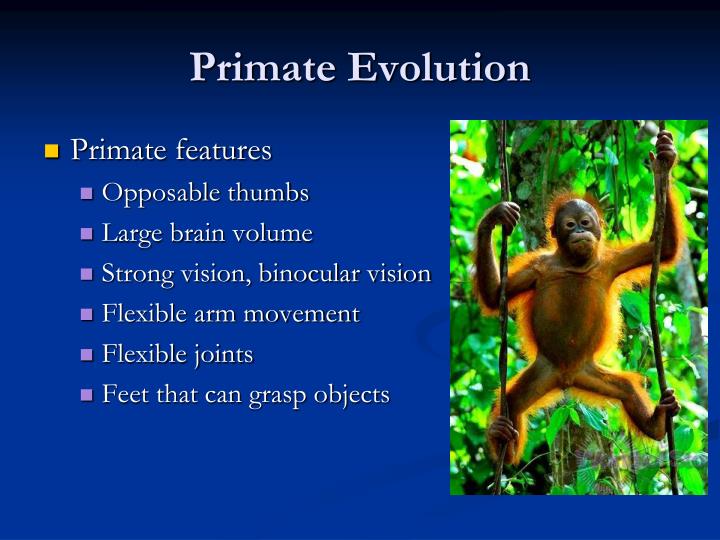 Primate Evolution

Primate features
Opposable thumbs
Large brain volume
Strong vision, binocular vision
Flexible arm movement
Flexible joints
Feet that can grasp objects